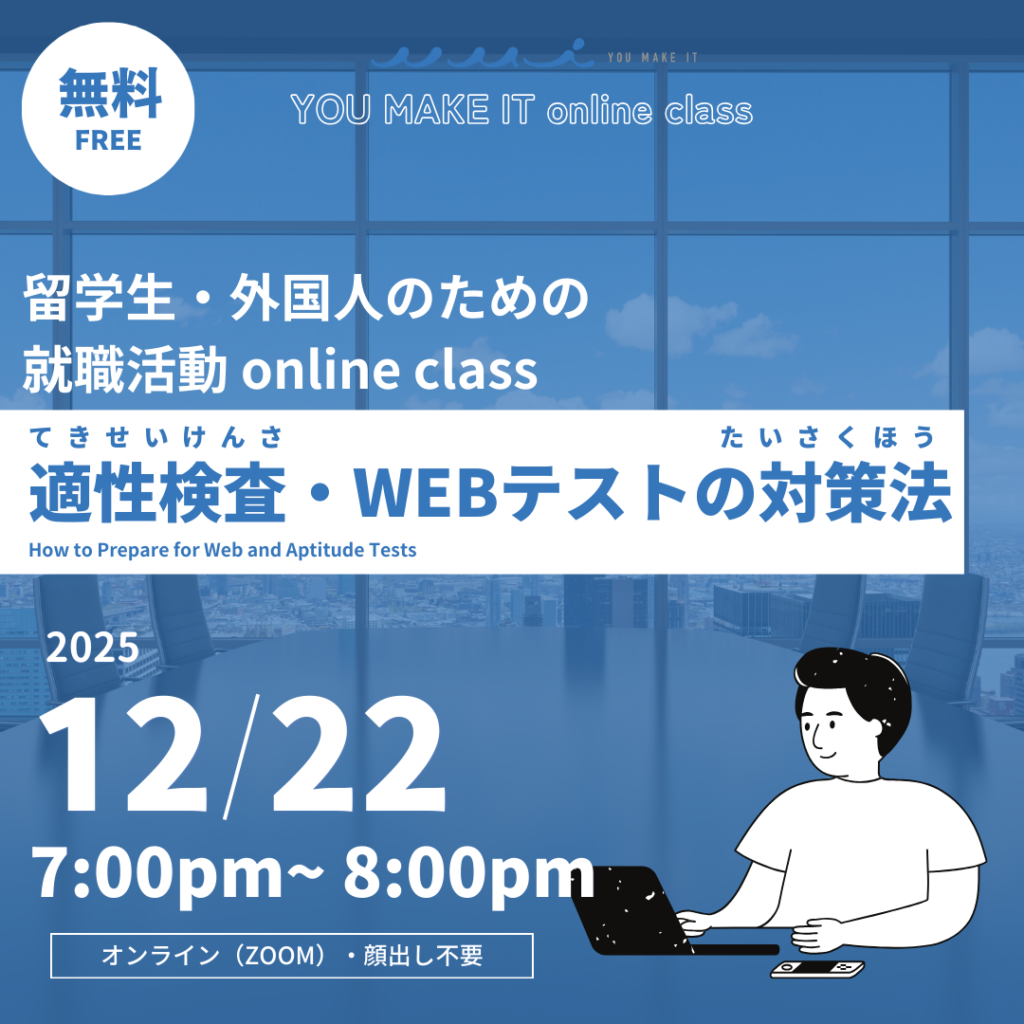 無料
FREE

YOU MAKE IT

YOU MAKE IT online class

留学生・外国人のための
就職活動 online class

てきせいけんさ　たいさくほう
適性検査・WEBテストの対策法
How to Prepare for Web and Aptitude Tests

2025
12/22
7:00pm~ 8:00pm

オンライン（ZOOM）・顔出し不要